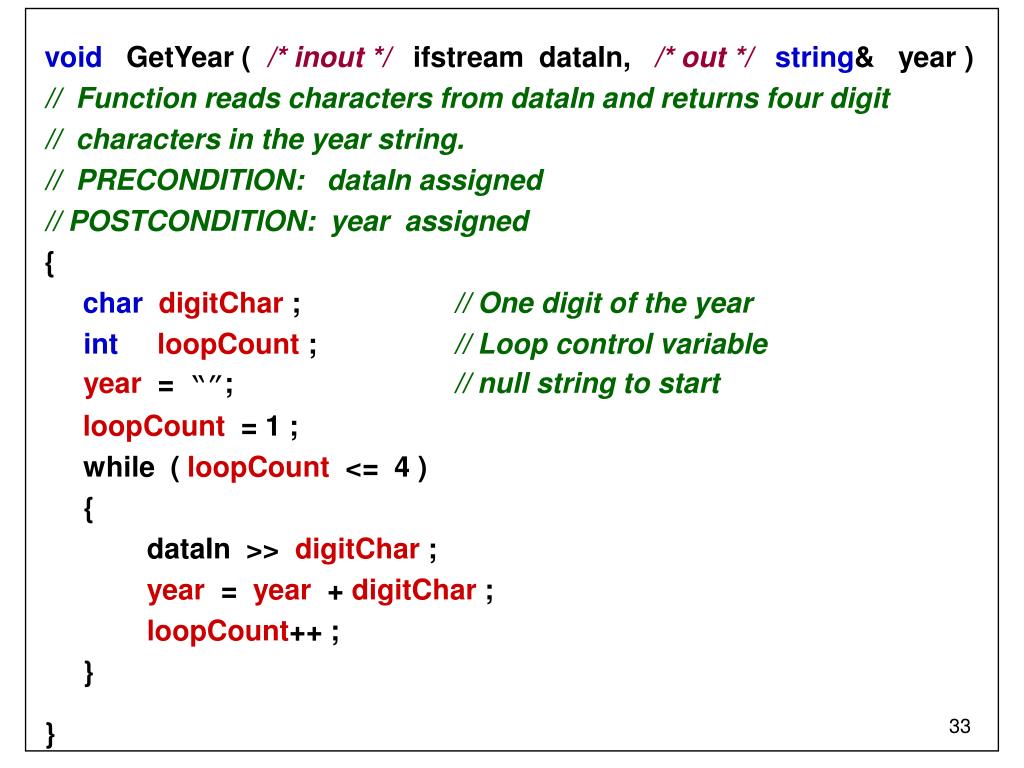 void GetYear ( /* inout */ ifstream dataIn, /* out */ string& year )
// Function reads characters from dataIn and returns four digit
// characters in the year string.
// PRECONDITION: dataIn assigned
// POSTCONDITION: year assigned
{
char digitChar ; // One digit of the year
int loopCount ; // Loop control variable
year = “”; // null string to start
loopCount = 1 ;
while ( loopCount <= 4 )
{
dataIn >> digitChar ;
year = year + digitChar ;
loopCount++ ;
}
}

33